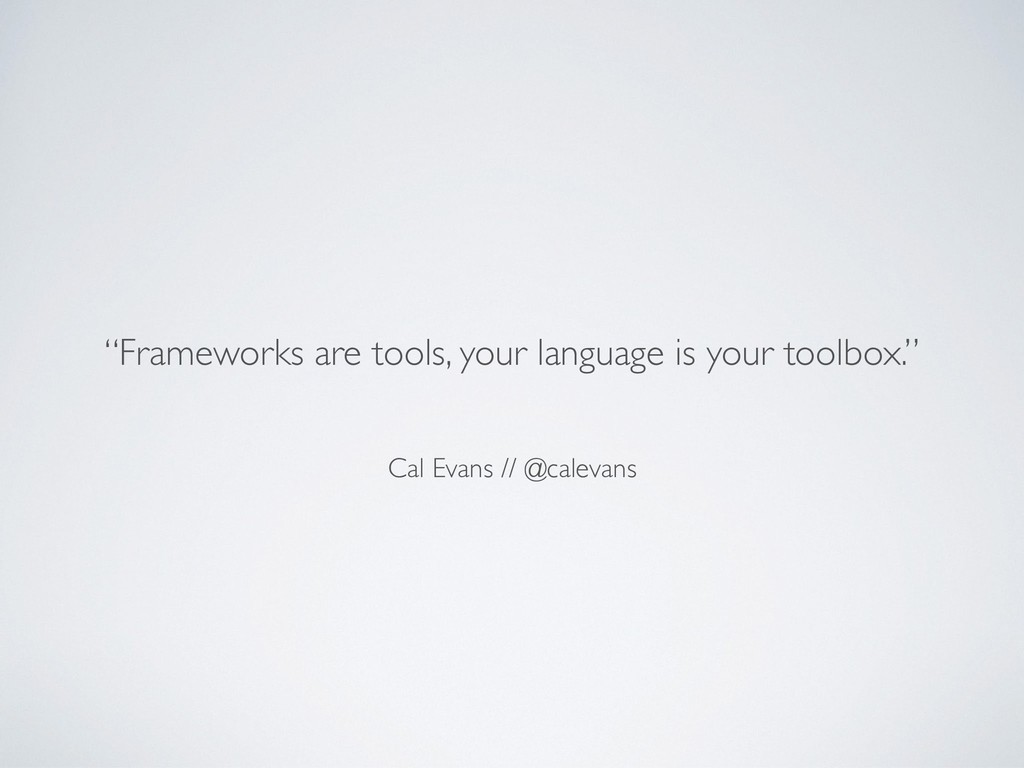 “Frameworks are tools, your language is your toolbox.”

Cal Evans // @calevans